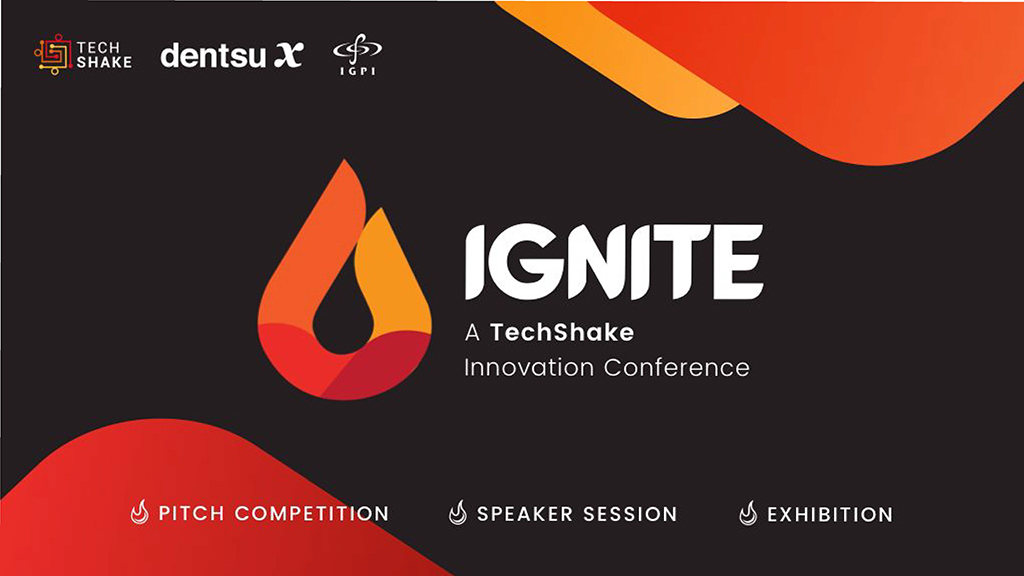 TECH SHAKE dentsu X IGPI

IGNITE
A TechShake Innovation Conference

PITCH COMPETITION SPEAKER SESSION EXHIBITION